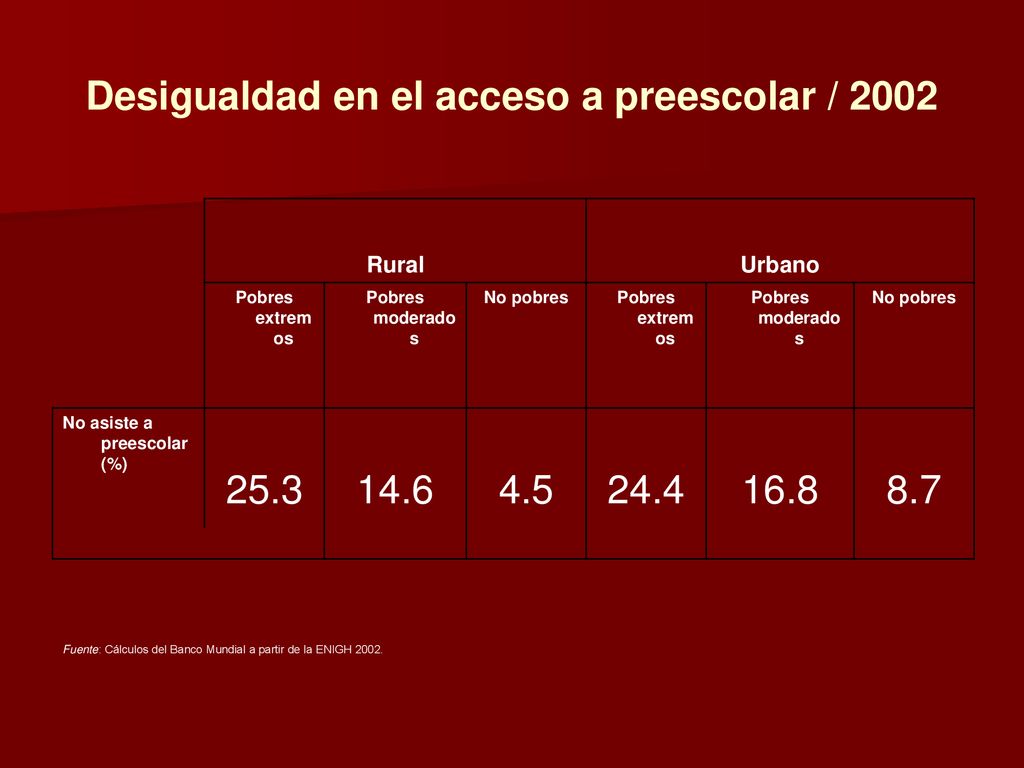 Desigualdad en el acceso a preescolar / 2002

| | Rural | | | Urbano | | |
|---|---|---|---|---|---|---|
| | Pobres extremos | Pobres moderados | No pobres | Pobres extremos | Pobres moderados | No pobres |
| No asiste a preescolar (%) | 25.3 | 14.6 | 4.5 | 24.4 | 16.8 | 8.7 |

Fuente: Cálculos del Banco Mundial a partir de la ENIGH 2002.